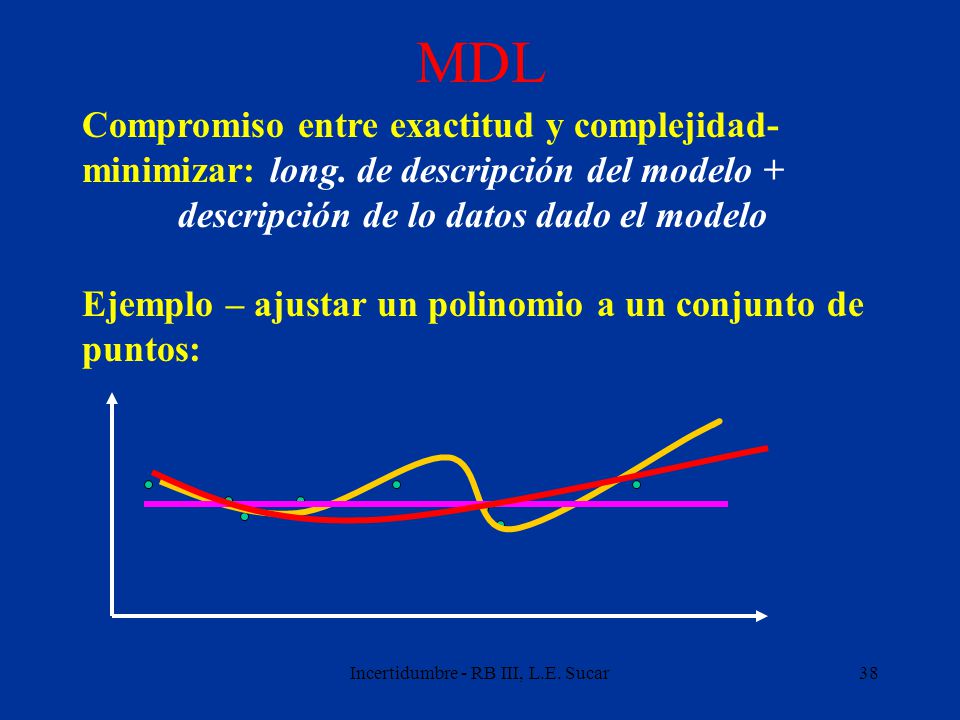 MDL

Compromiso entre exactitud y complejidad- minimizar: long. de descripción del modelo + descripción de lo datos dado el modelo

Ejemplo – ajustar un polinomio a un conjunto de puntos:

Incertidumbre - RB III, L.E. Sucar

38